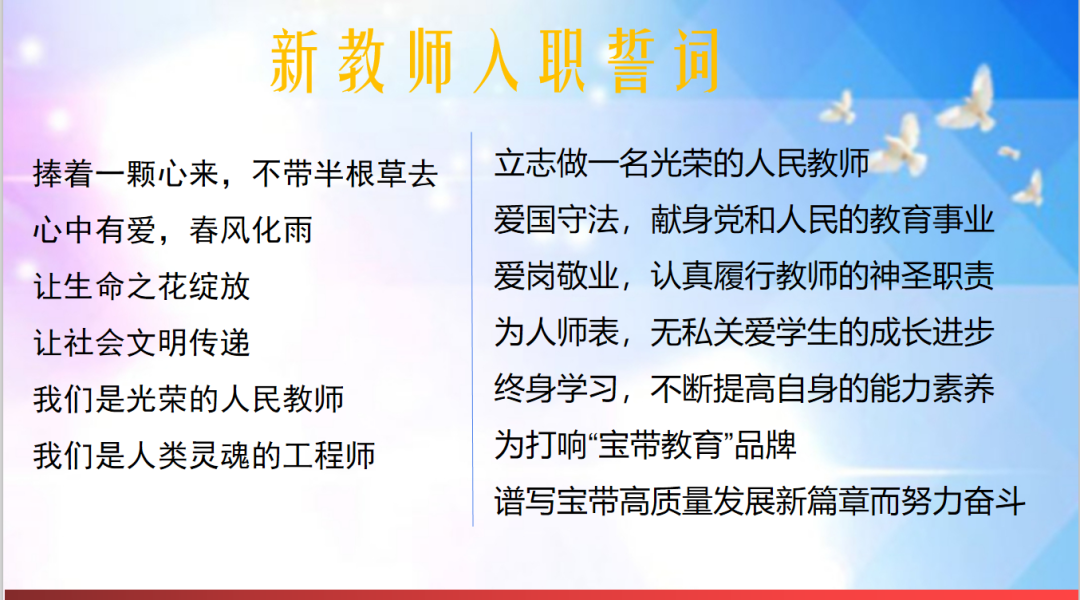 新教师入职誓词

捧着一颗心来，不带半根草去
心中有爱，春风化雨
让生命之花绽放
让社会文明传递
我们是光荣的人民教师
我们是人类灵魂的工程师

立志做一名光荣的人民教师
爱国守法，献身党和人民的教育事业
爱岗敬业，认真履行教师的神圣职责
为人师表，无私关爱学生的成长进步
终身学习，不断提高自身的能力素养
为打响“宝带教育”品牌
谱写宝带高质量发展新篇章而努力奋斗